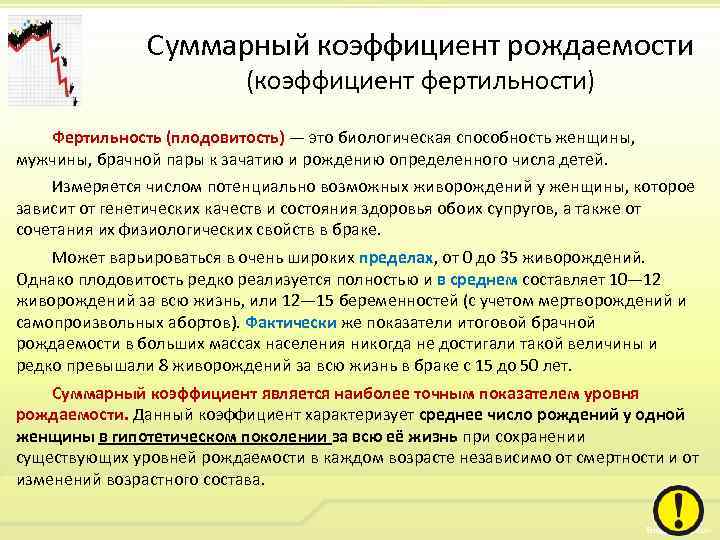 Суммарный коэффициент рождаемости
(коэффициент фертильности)

Фертильность (плодовитость) — это биологическая способность женщины, мужчины, брачной пары к зачатию и рождению определенного числа детей.

Измеряется числом потенциально возможных живорождений у женщины, которое зависит от генетических качеств и состояния здоровья обоих супругов, а также от сочетания их физиологических свойств в браке.

Может варьироваться в очень широких пределах, от 0 до 35 живорождений. Однако плодовитость редко реализуется полностью и в среднем составляет 10—12 живорождений за всю жизнь, или 12—15 беременностей (с учетом мертворождений и самопроизвольных абортов). Фактически же показатели итоговой брачной рождаемости в больших массах населения никогда не достигали такой величины и редко превышали 8 живорождений за всю жизнь в браке с 15 до 50 лет.

Суммарный коэффициент является наиболее точным показателем уровня рождаемости. Данный коэффициент характеризует среднее число рождений у одной женщины в гипотетическом поколении за всю её жизнь при сохранении существующих уровней рождаемости в каждом возрасте независимо от смертности и от изменений возрастного состава.

!